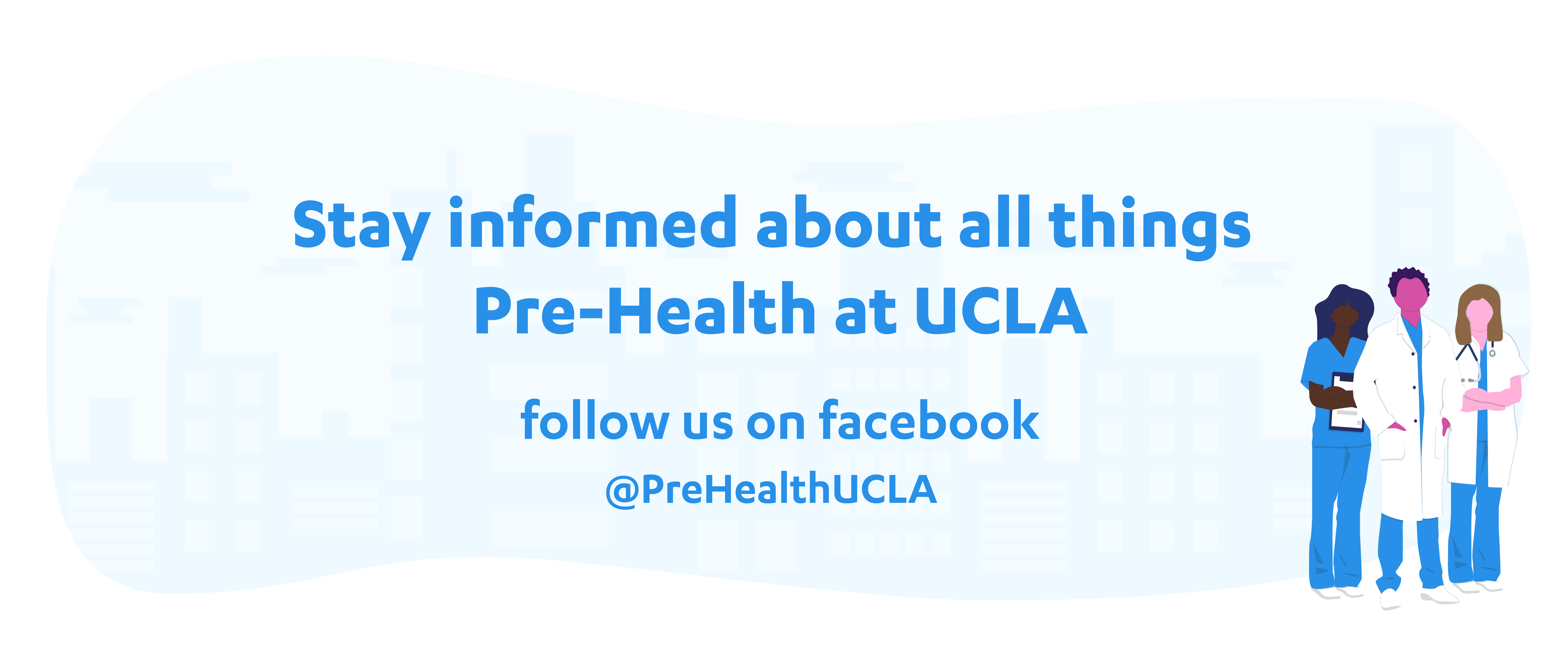 Stay informed about all things Pre-Health at UCLA

follow us on facebook

@PreHealthUCLA